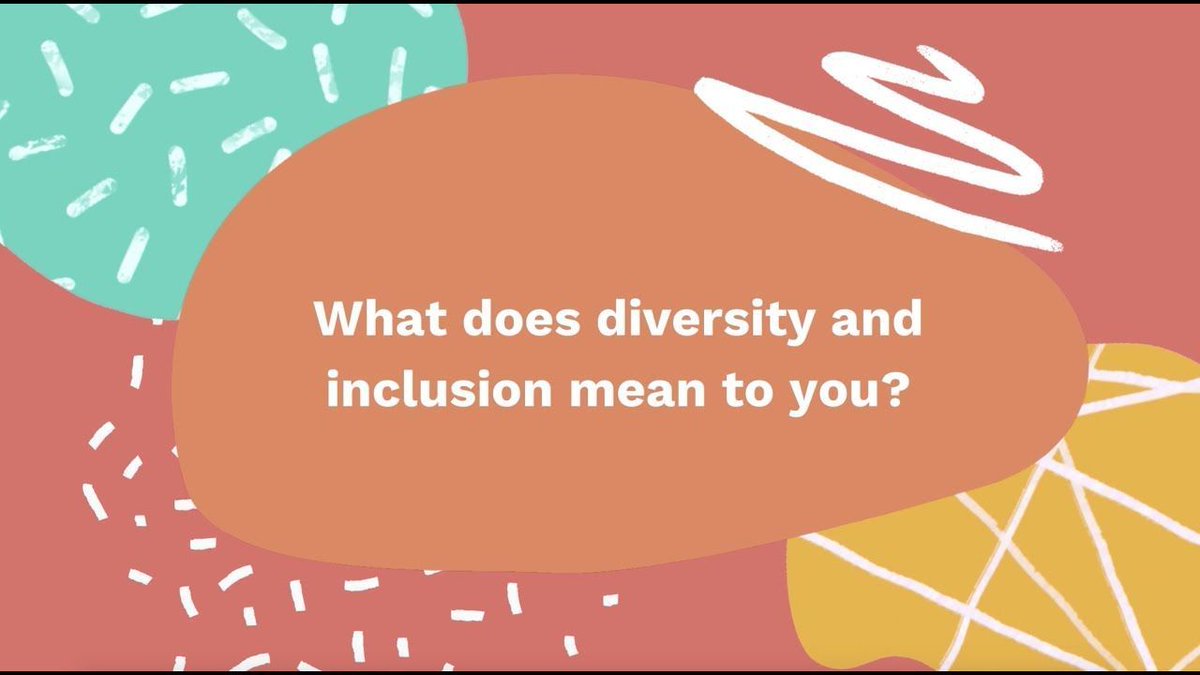 What does diversity and inclusion mean to you?